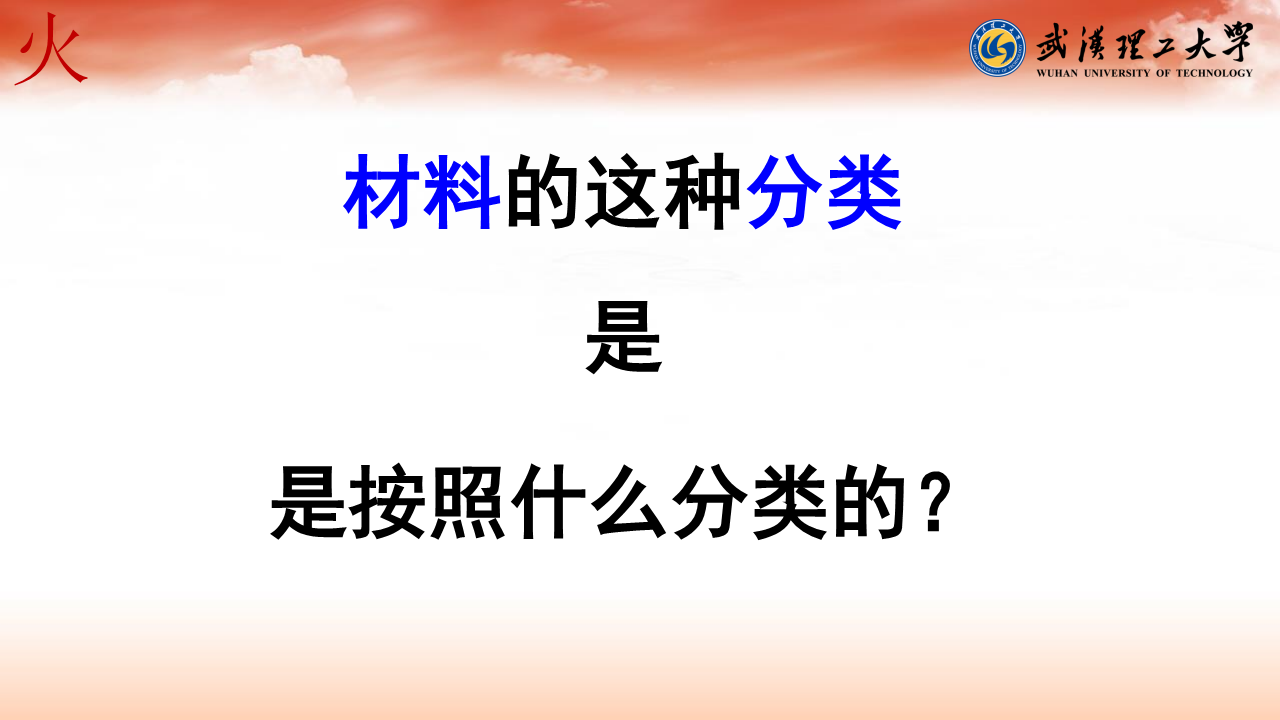 火

武漢理工大學
WUHAN UNIVERSITY OF TECHNOLOGY

材料的这种分类

是

是按照什么分类的？